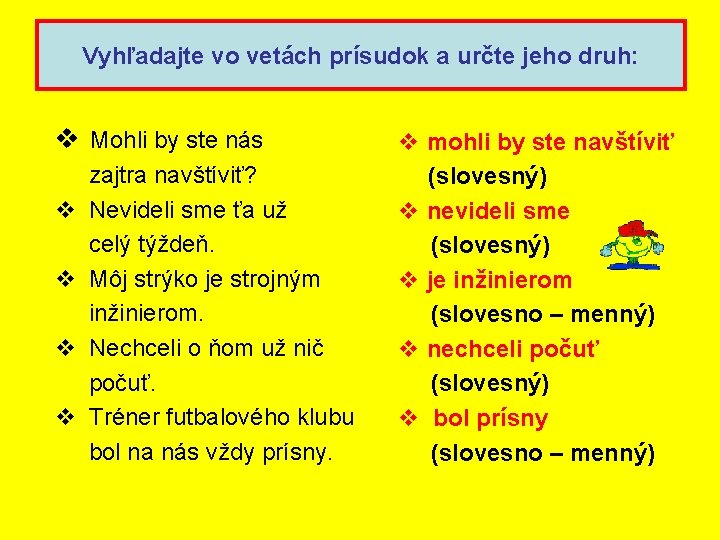 Vyhľadajte vo vetách prísudok a určte jeho druh:

❖ Mohli by ste nás zajtra navštíviť?
❖ Nevideli sme ťa už celý týždeň.
❖ Môj strýko je strojným inžinierom.
❖ Nechceli o ňom už nič počuť.
❖ Tréner futbalového klubu bol na nás vždy prísny.

❖ mohli by ste navštíviť (slovesný)
❖ nevideli sme (slovesný)
❖ je inžinierom (slovesno – menný)
❖ nechceli počuť (slovesný)
❖ bol prísny (slovesno – menný)